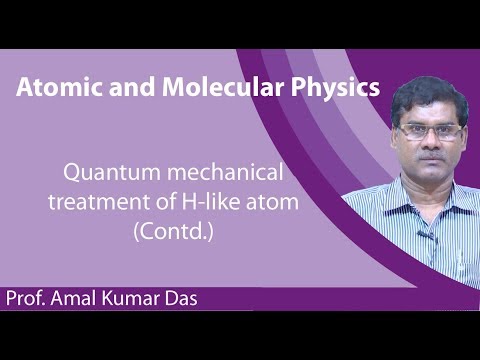 Atomic and Molecular Physics

Quantum mechanical treatment of H-like atom (Contd.)

Prof. Amal Kumar Das